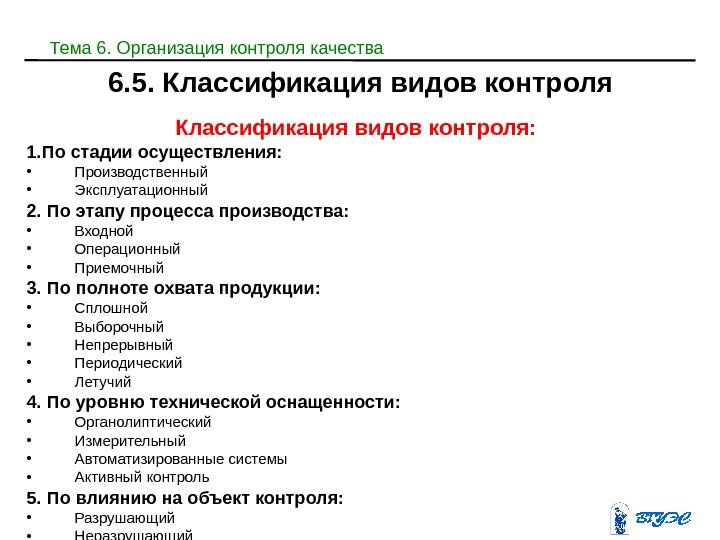 Тема 6. Организация контроля качества

6.5. Классификация видов контроля

Классификация видов контроля:

1.По стадии осуществления:
• Производственный
• Эксплуатационный

2. По этапу процесса производства:
• Входной
• Операционный
• Приемочный

3. По полноте охвата продукции:
• Сплошной
• Выборочный
• Непрерывный
• Периодический
• Летучий

4. По уровню технической оснащенности:
• Органолиптический
• Измерительный
• Автоматизированные системы
• Активный контроль

5. По влиянию на объект контроля:
• Разрушающий
• Неразрушающий

ВГУЭС